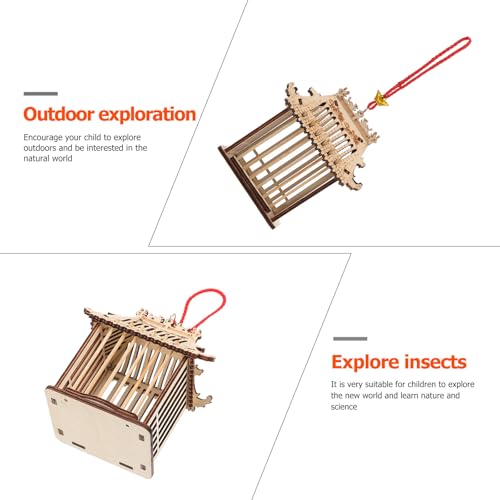 Outdoor exploration

Encourage your child to explore outdoors and be interested in the natural world

Explore insects

It is very suitable for children to explore the new world and learn nature and science